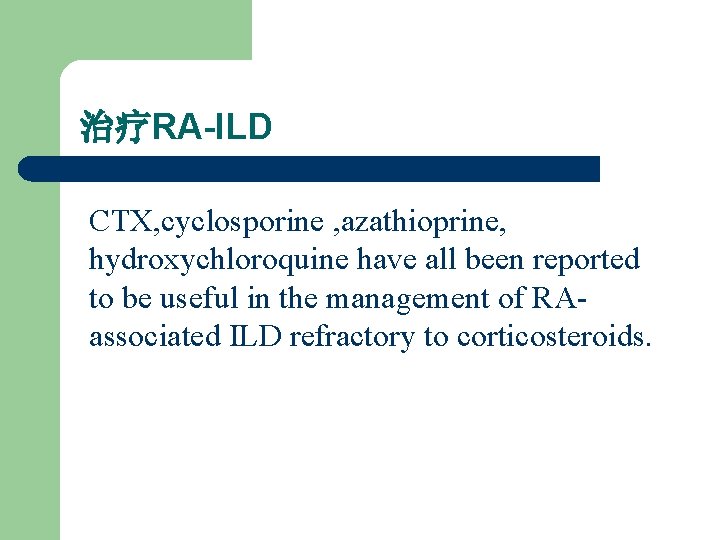 治疗RA-ILD

CTX,cyclosporine ,azathioprine, hydroxychloroquine have all been reported to be useful in the management of RA-associated ILD refractory to corticosteroids.